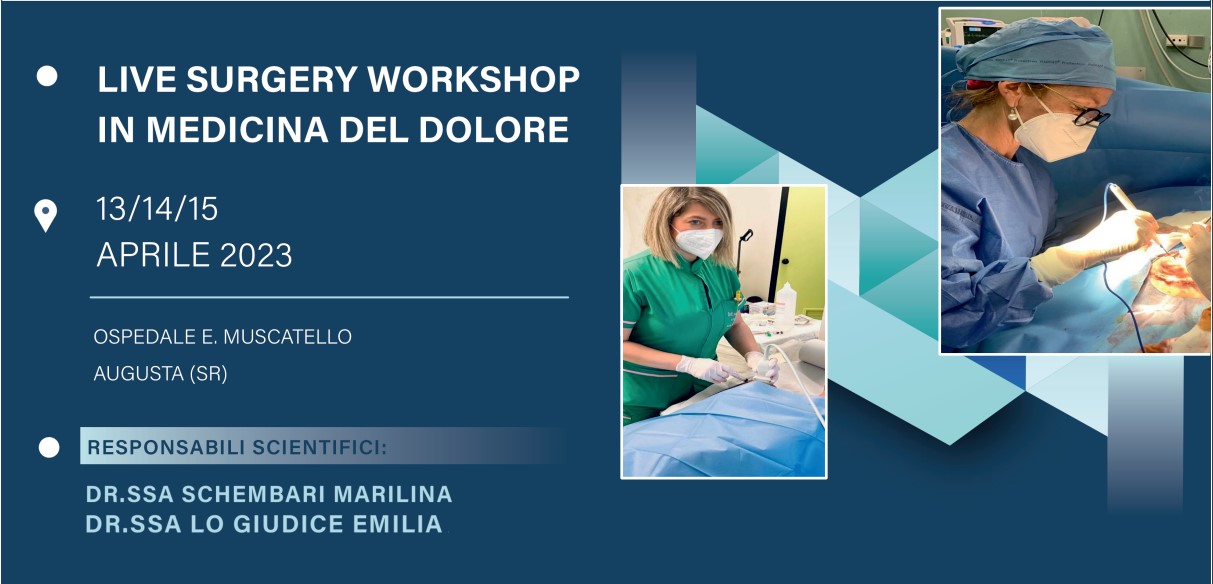 LIVE SURGERY WORKSHOP
IN MEDICINA DEL DOLORE

13/14/15
APRILE 2023

OSPEDALE E. MUSCATELLO
AUGUSTA (SR)

RESPONSABILI SCIENTIFICI:

DR.SSA SCHEMBARI MARILINA
DR.SSA LO GIUDICE EMILIA